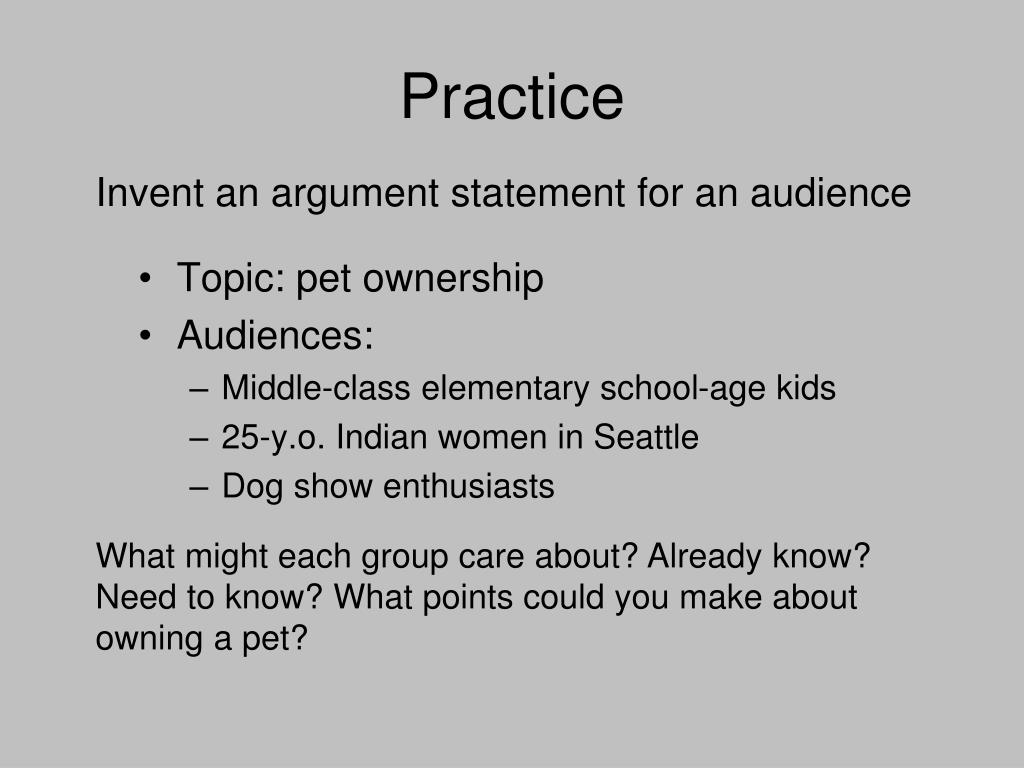 Practice

Invent an argument statement for an audience

• Topic: pet ownership
• Audiences:
– Middle-class elementary school-age kids
– 25-y.o. Indian women in Seattle
– Dog show enthusiasts

What might each group care about? Already know? Need to know? What points could you make about owning a pet?